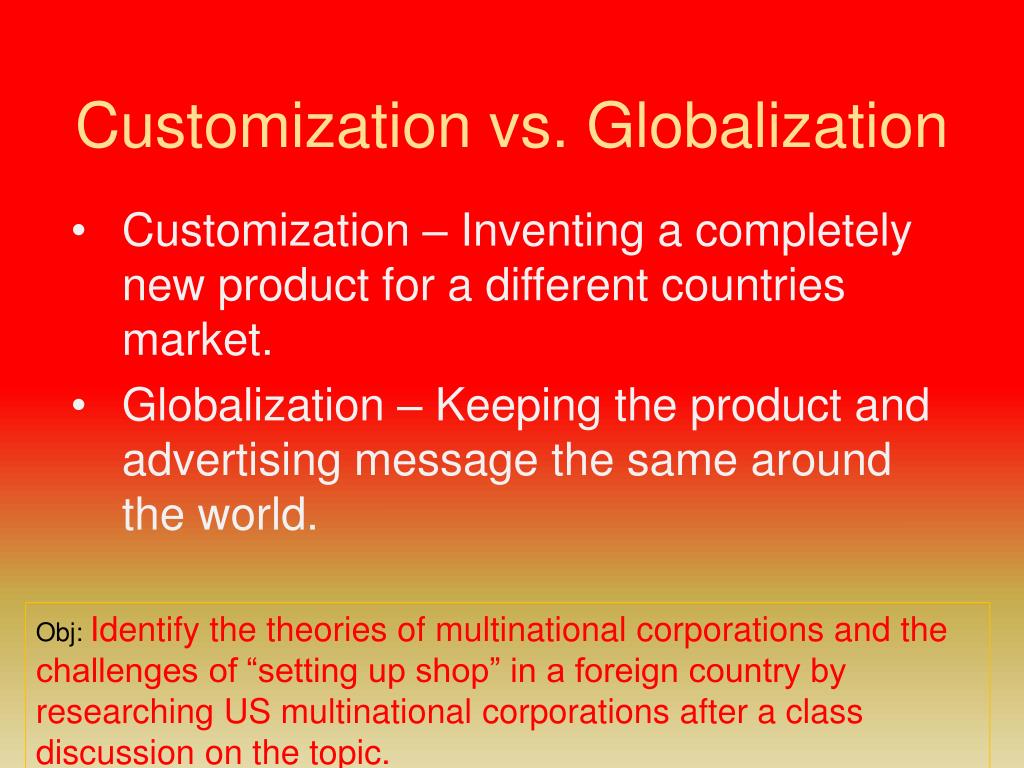 Customization vs. Globalization

• Customization – Inventing a completely new product for a different countries market.

• Globalization – Keeping the product and advertising message the same around the world.

Obj: Identify the theories of multinational corporations and the challenges of “setting up shop” in a foreign country by researching US multinational corporations after a class discussion on the topic.